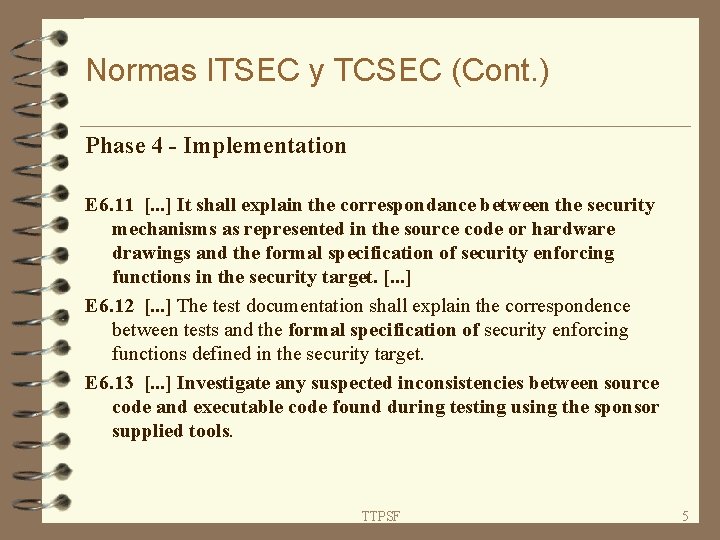 Normas ITSEC y TCSEC (Cont.)

Phase 4 - Implementation

E6.11 [...] It shall explain the correspondance between the security mechanisms as represented in the source code or hardware drawings and the formal specification of security enforcing functions in the security target. [...]

E6.12 [...] The test documentation shall explain the correspondence between tests and the formal specification of security enforcing functions defined in the security target.

E6.13 [...] Investigate any suspected inconsistencies between source code and executable code found during testing using the sponsor supplied tools.

TTPSF

5